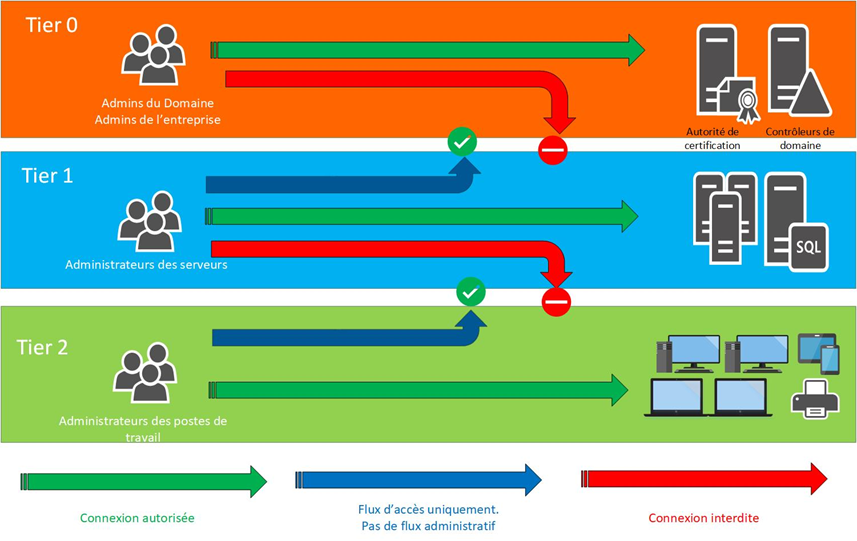 Tier 0

Admins du Domaine
Admins de l'entreprise

Autorité de certification

Contrôleurs de domaine

Tier 1

Administrateurs des serveurs

SQL

Tier 2

Administrateurs des postes de travail

Connexion autorisée

Flux d'accès uniquement.
Pas de flux administratif

Connexion interdite